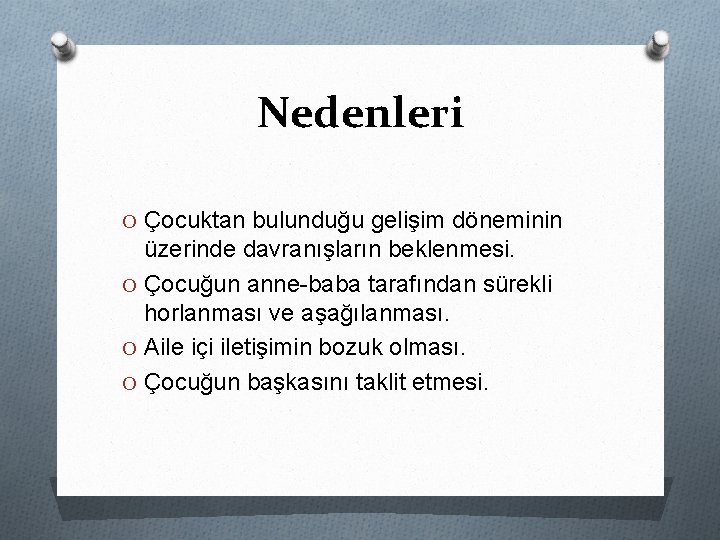 Nedenleri

O Çocuktan bulunduğu gelişim döneminin üzerinde davranışların beklenmesi.
O Çocuğun anne-baba tarafından sürekli horlanması ve aşağılanması.
O Aile içi iletişimin bozuk olması.
O Çocuğun başkasını taklit etmesi.